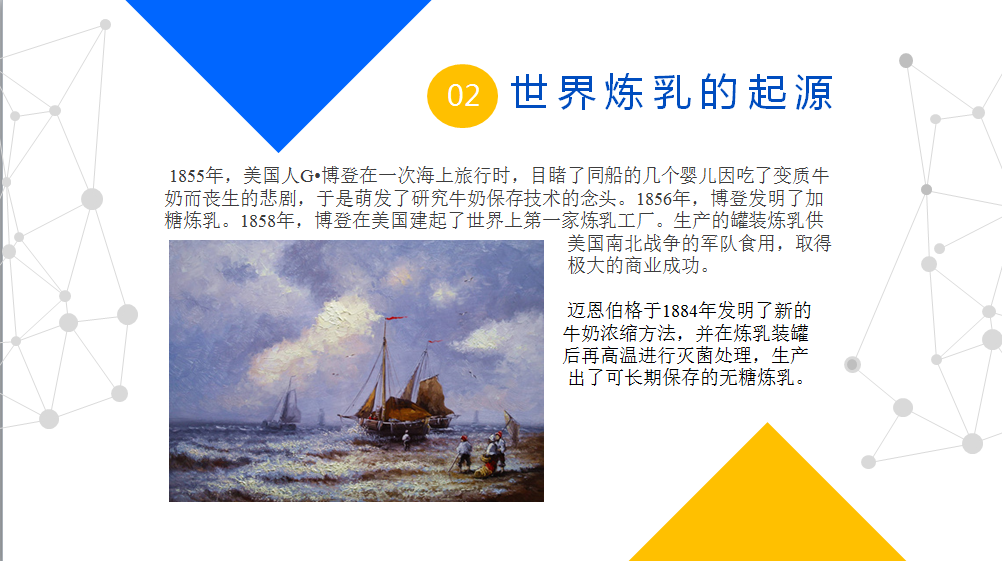 02 世界炼乳的起源

1855年，美国人G•博登在一次海上旅行时，目睹了同船的几个婴儿因吃了变质牛奶而丧生的悲剧，于是萌发了研究牛奶保存技术的念头。1856年，博登发明了加糖炼乳。1858年，博登在美国建起了世界上第一家炼乳工厂。生产的罐装炼乳供美国南北战争的军队食用，取得极大的商业成功。

迈恩伯格于1884年发明了新的牛奶浓缩方法，并在炼乳装罐后再高温进行灭菌处理，生产出了可长期保存的无糖炼乳。